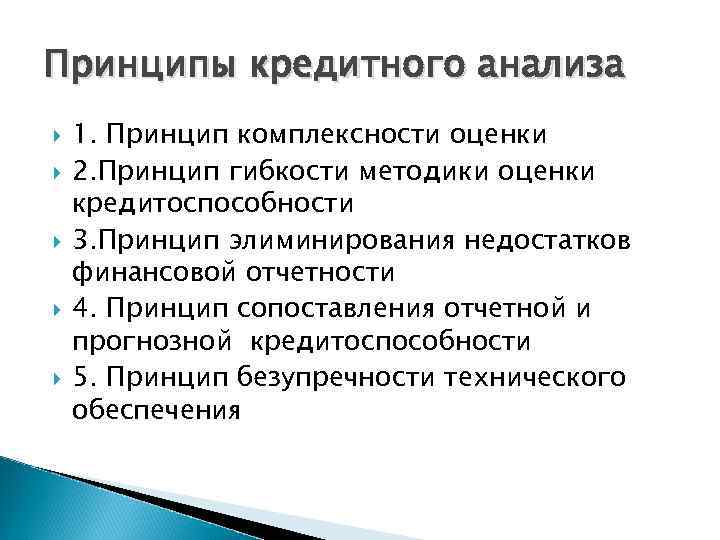 Принципы кредитного анализа

1. Принцип комплексности оценки

2.Принцип гибкости методики оценки кредитоспособности

3.Принцип элиминирования недостатков финансовой отчетности

4. Принцип сопоставления отчетной и прогнозной кредитоспособности

5. Принцип безупречности технического обеспечения